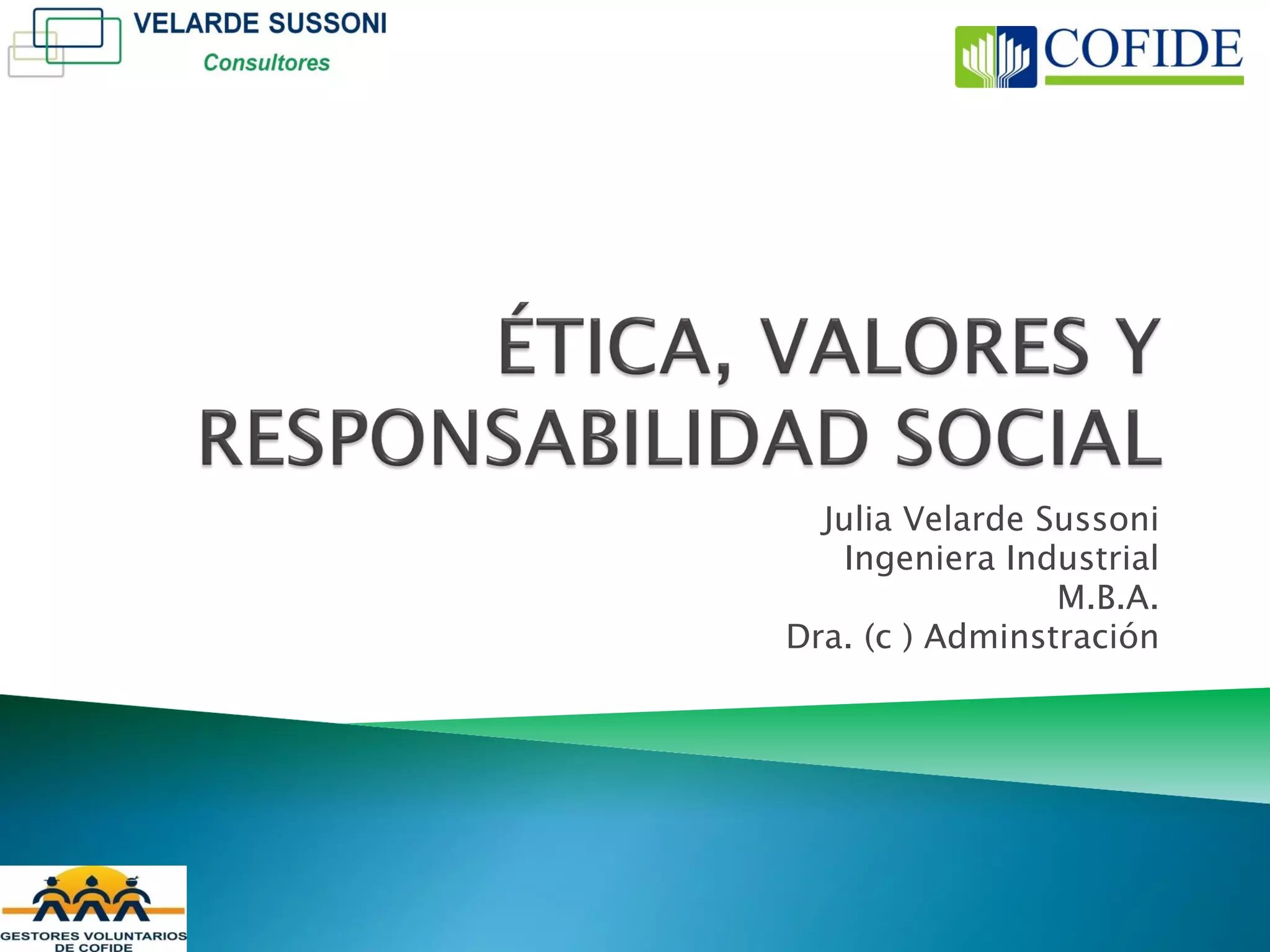 VELARDE SUSSONI
Consultores

COFIDE

ÉTICA, VALORES Y RESPONSABILIDAD SOCIAL

Julia Velarde Sussoni
Ingeniera Industrial
M.B.A.
Dra. (c ) Adminstración

GESTORES VOLUNTARIOS DE COFIDE